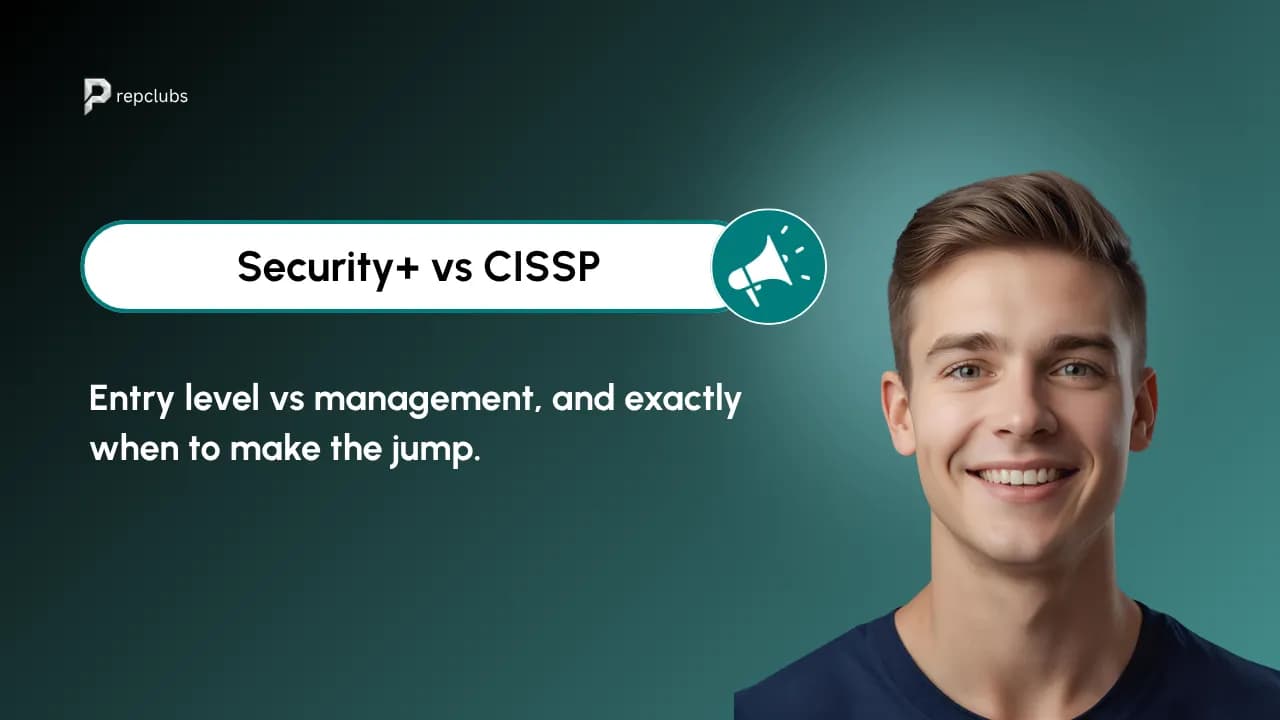 Prepclubs

Security+ vs CISSP

Entry level vs management, and exactly when to make the jump.